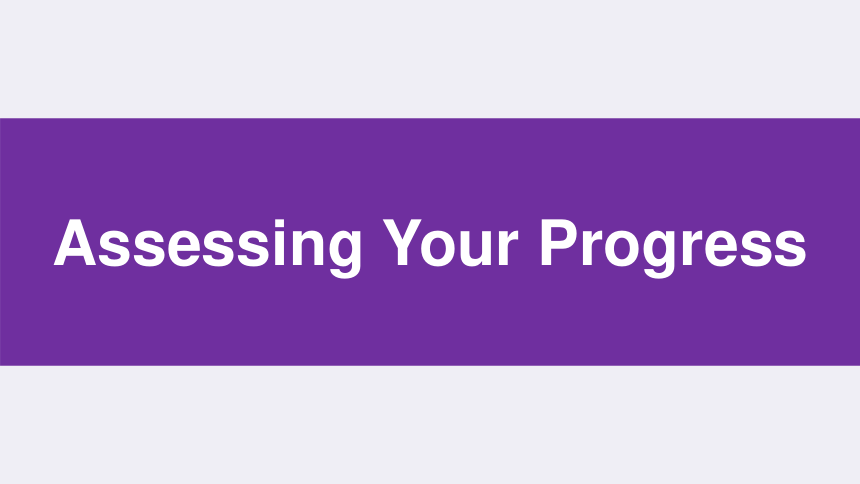 Assessing Your Progress